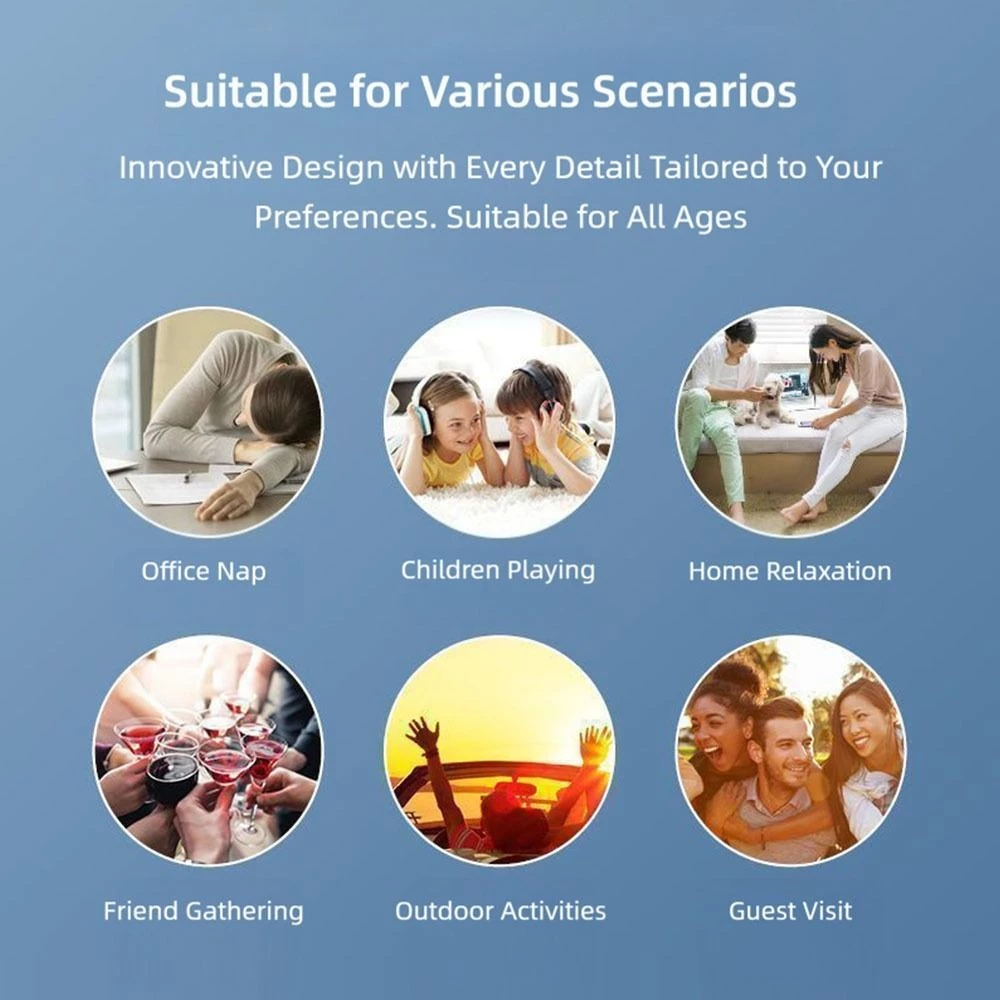 Suitable for Various Scenarios

Innovative Design with Every Detail Tailored to Your Preferences. Suitable for All Ages

Office Nap

Children Playing

Home Relaxation

Friend Gathering

Outdoor Activities

Guest Visit